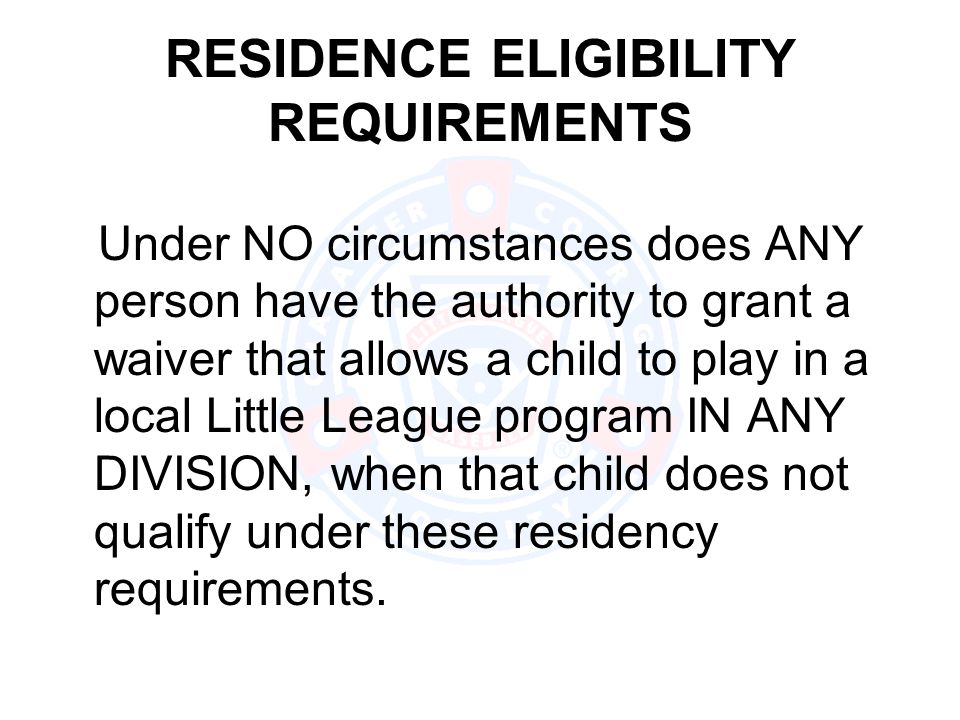 RESIDENCE ELIGIBILITY REQUIREMENTS

Under NO circumstances does ANY person have the authority to grant a waiver that allows a child to play in a local Little League program IN ANY DIVISION, when that child does not qualify under these residency requirements.